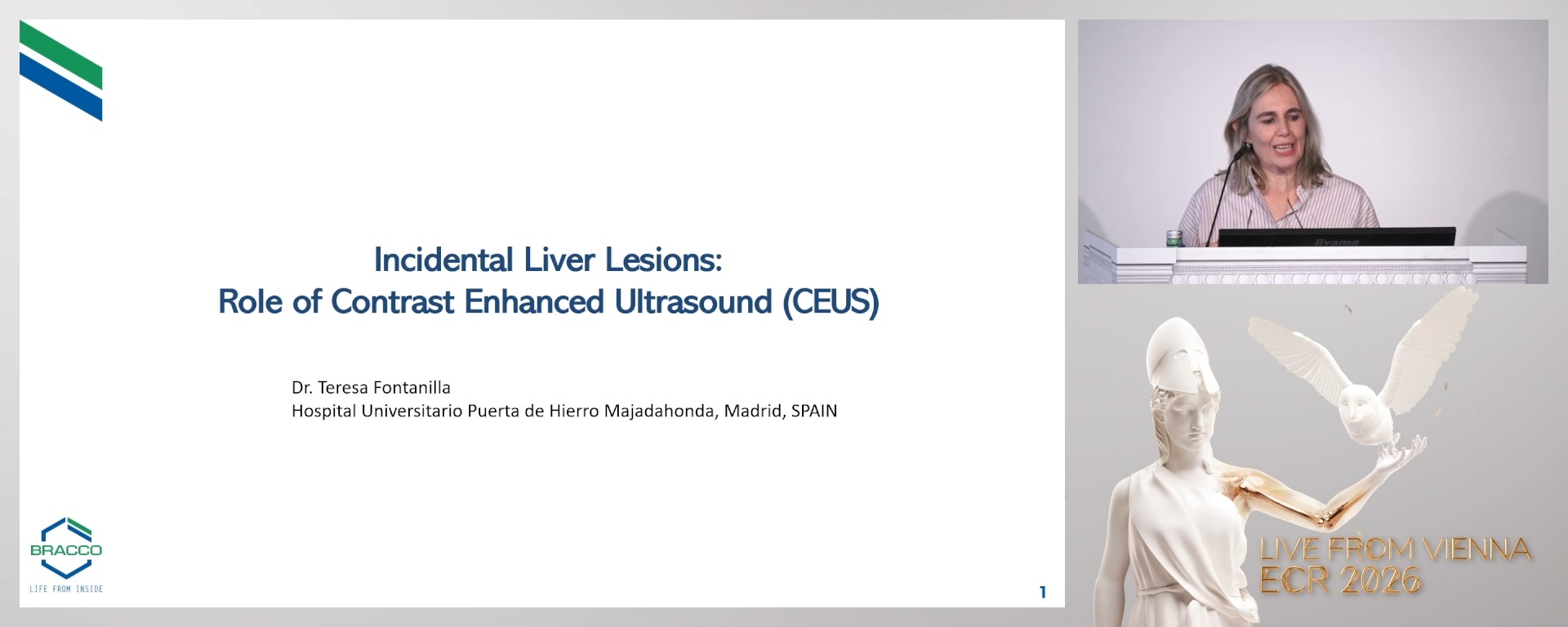 Incidental Liver Lesions:
Role of Contrast Enhanced Ultrasound (CEUS)

Dr. Teresa Fontanilla
Hospital Universitario Puerta de Hierro Majadahonda, Madrid, SPAIN

BRACCO
LIFE FROM INSIDE

1

iiyama

LIVE FROM VIENNA
ECR 2026